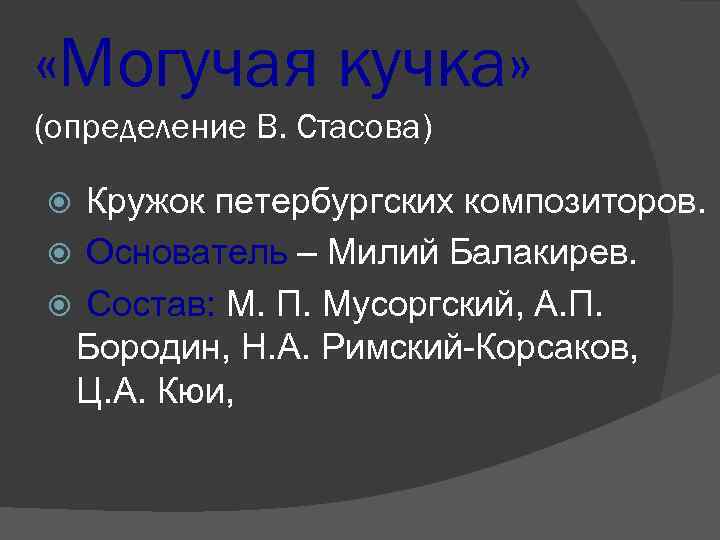 «Могучая кучка»
(определение В. Стасова)

Кружок петербургских композиторов.

Основатель – Милий Балакирев.

Состав: М. П. Мусоргский, А.П. Бородин, Н.А. Римский-Корсаков, Ц.А. Кюи,